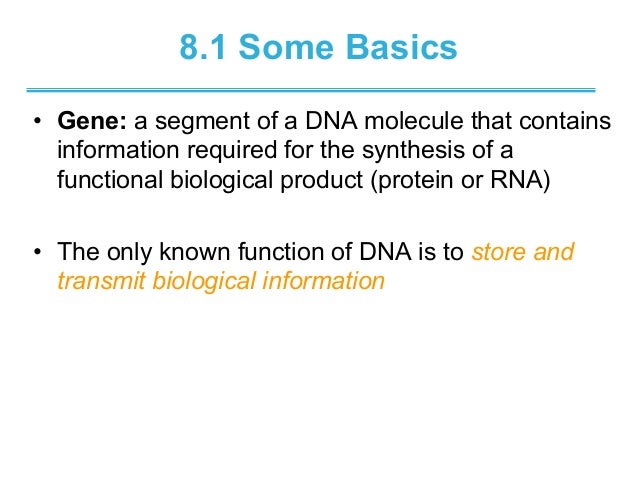 8.1 Some Basics

• Gene: a segment of a DNA molecule that contains information required for the synthesis of a functional biological product (protein or RNA)

• The only known function of DNA is to store and transmit biological information